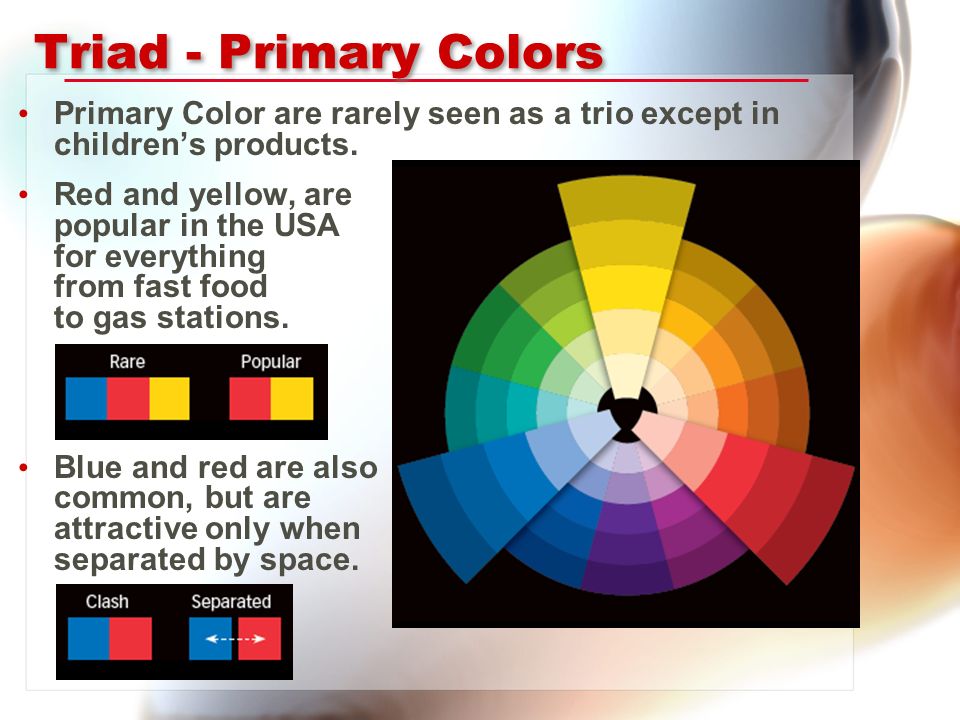 Triad - Primary Colors

• Primary Color are rarely seen as a trio except in children's products.

• Red and yellow, are popular in the USA for everything from fast food to gas stations.

Rare Popular

• Blue and red are also common, but are attractive only when separated by space.

Clash Separated